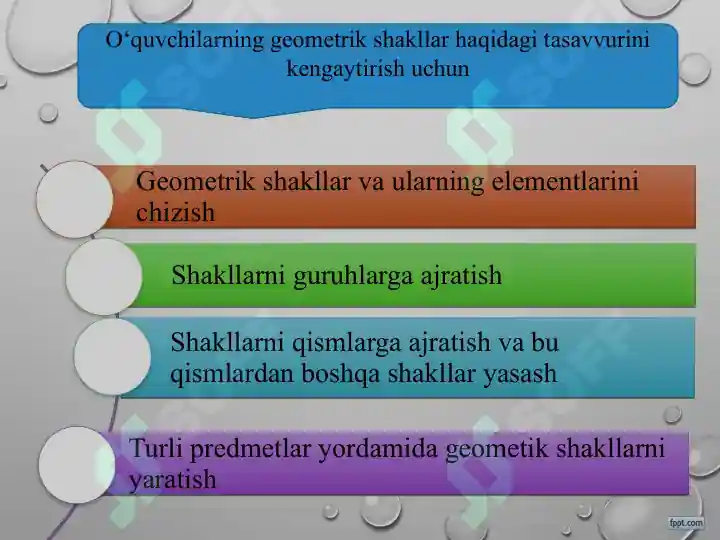 O‘quvchilarning geometrik shakllar haqidagi tasavvurini kengaytirish uchun

Geometrik shakllar va ularning elementlarini chizish

Shakllarni guruhlarga ajratish

Shakllarni qismlarga ajratish va bu qismlardan boshqa shakllar yasash

Turli predmetlar yordamida geometik shakllarni yaratish

fppt.com